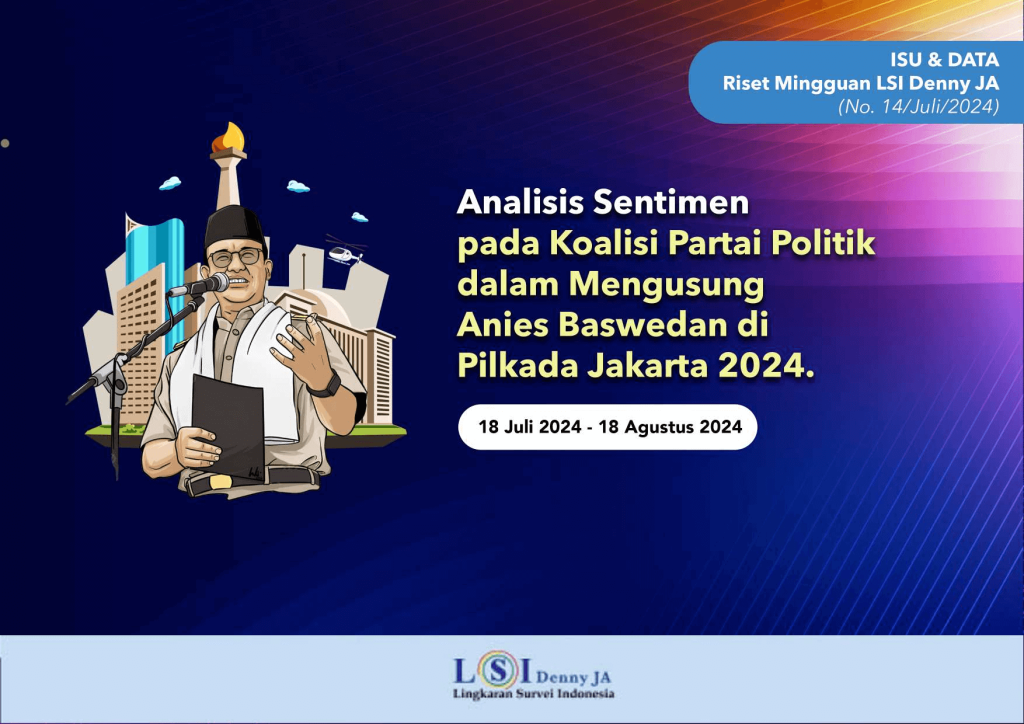 ISU & DATA
Riset Mingguan LSI Denny JA
(No. 14/Juli/2024)

Analisis Sentimen pada Koalisi Partai Politik dalam Mengusung Anies Baswedan di Pilkada Jakarta 2024.

18 Juli 2024 - 18 Agustus 2024

LSI Denny JA
Lingkaran Survei Indonesia